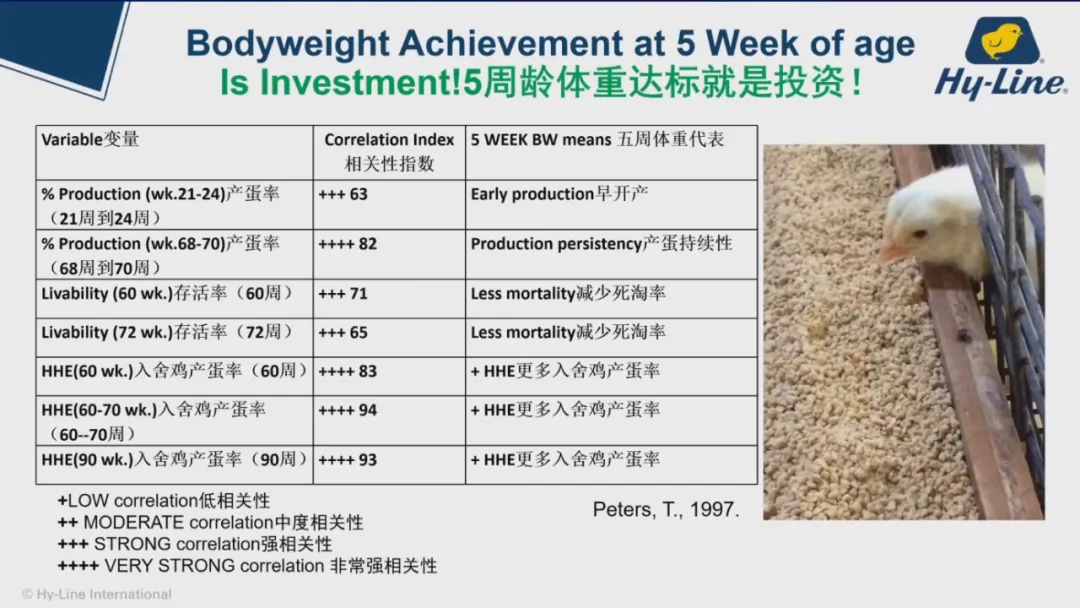 Bodyweight Achievement at 5 Week of age
Is Investment!5周龄体重达标就是投资！

Hy-Line

| Variable变量 | Correlation Index 相关性指数 | 5 WEEK BW means 五周体重代表 |
|---|---|---|
| % Production (wk.21-24)产蛋率（21周到24周） | +++ 63 | Early production早开产 |
| % Production (wk.68-70)产蛋率（68周到70周） | ++++ 82 | Production persistency产蛋持续性 |
| Livability (60 wk.)存活率（60周） | +++ 71 | Less mortality减少死淘率 |
| Livability (72 wk.)存活率（72周） | +++ 65 | Less mortality减少死淘率 |
| HHE(60 wk.)入舍鸡产蛋率（60周） | ++++ 83 | + HHE更多入舍鸡产蛋率 |
| HHE(60-70 wk.)入舍鸡产蛋率（60--70周） | ++++ 94 | + HHE更多入舍鸡产蛋率 |
| HHE(90 wk.)入舍鸡产蛋率（90周） | ++++ 93 | + HHE更多入舍鸡产蛋率 |

+LOW correlation低相关性
++ MODERATE correlation中度相关性
+++ STRONG correlation强相关性
++++ VERY STRONG correlation 非常强相关性

Peters, T., 1997.

© Hy-Line International